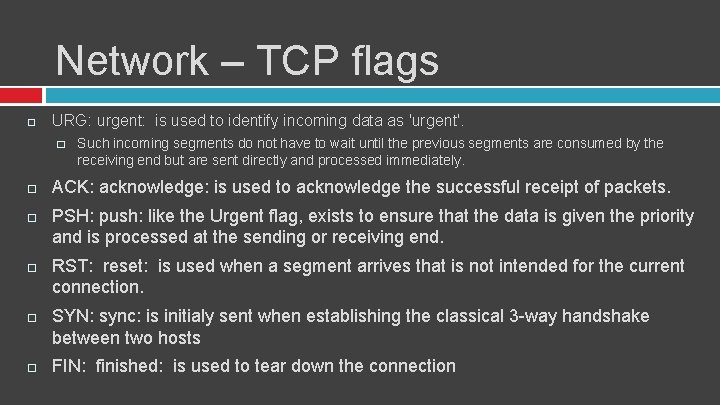 Network – TCP flags

URG: urgent: is used to identify incoming data as 'urgent'.

Such incoming segments do not have to wait until the previous segments are consumed by the receiving end but are sent directly and processed immediately.

ACK: acknowledge: is used to acknowledge the successful receipt of packets.

PSH: push: like the Urgent flag, exists to ensure that the data is given the priority and is processed at the sending or receiving end.

RST: reset: is used when a segment arrives that is not intended for the current connection.

SYN: sync: is initialy sent when establishing the classical 3-way handshake between two hosts

FIN: finished: is used to tear down the connection